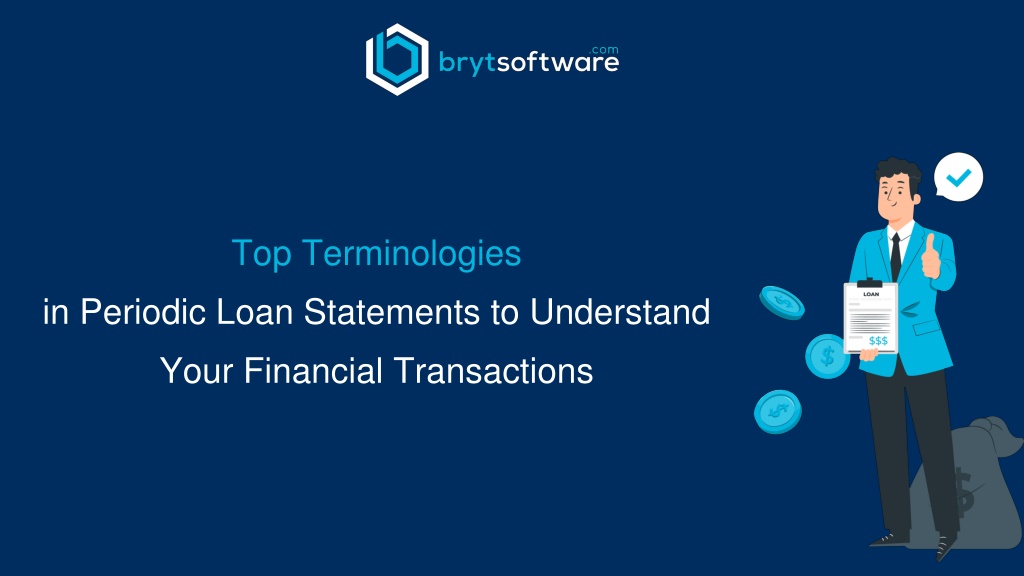 brytsoftware.com

Top Terminologies

in Periodic Loan Statements to Understand

Your Financial Transactions

LOAN

$$$